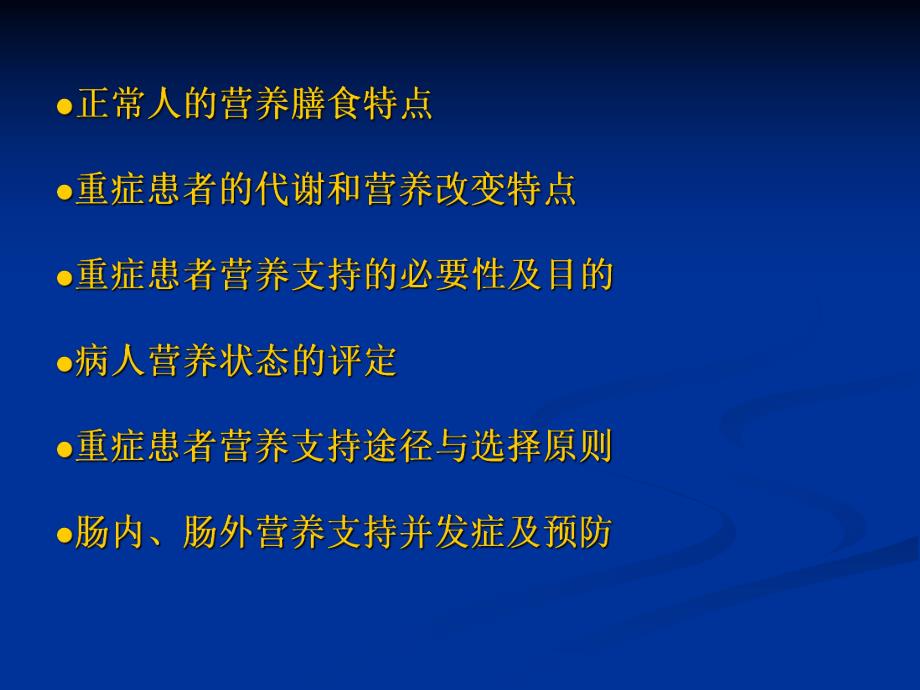 ●正常人的营养膳食特点

●重症患者的代谢和营养改变特点

●重症患者营养支持的必要性及目的

●病人营养状态的评定

●重症患者营养支持途径与选择原则

●肠内、肠外营养支持并发症及预防